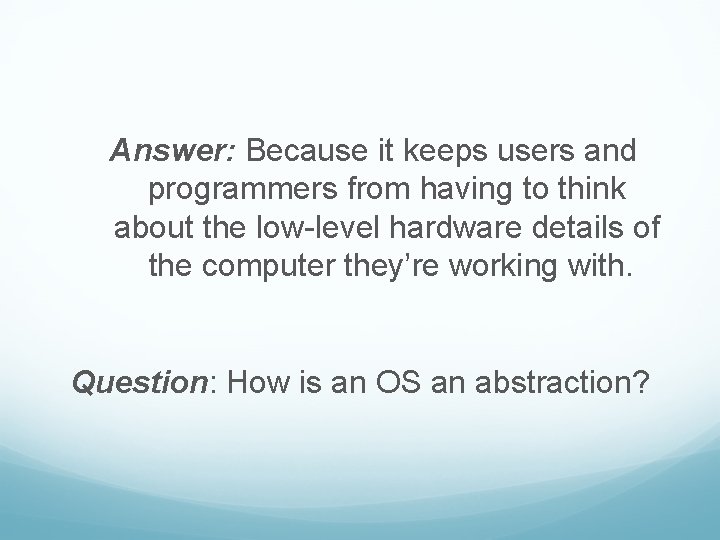 Answer: Because it keeps users and programmers from having to think about the low-level hardware details of the computer they’re working with.

Question: How is an OS an abstraction?